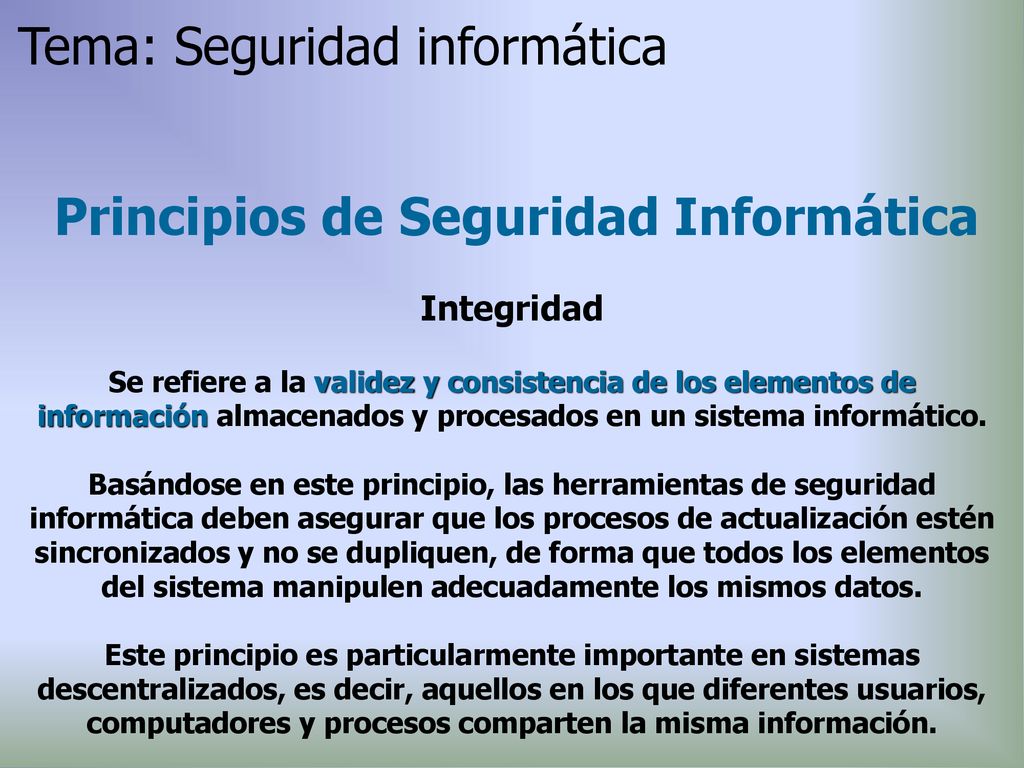 Tema: Seguridad informática

Principios de Seguridad Informática

Integridad

Se refiere a la validez y consistencia de los elementos de información almacenados y procesados en un sistema informático.

Basándose en este principio, las herramientas de seguridad informática deben asegurar que los procesos de actualización estén sincronizados y no se dupliquen, de forma que todos los elementos del sistema manipulen adecuadamente los mismos datos.

Este principio es particularmente importante en sistemas descentralizados, es decir, aquellos en los que diferentes usuarios, computadores y procesos comparten la misma información.